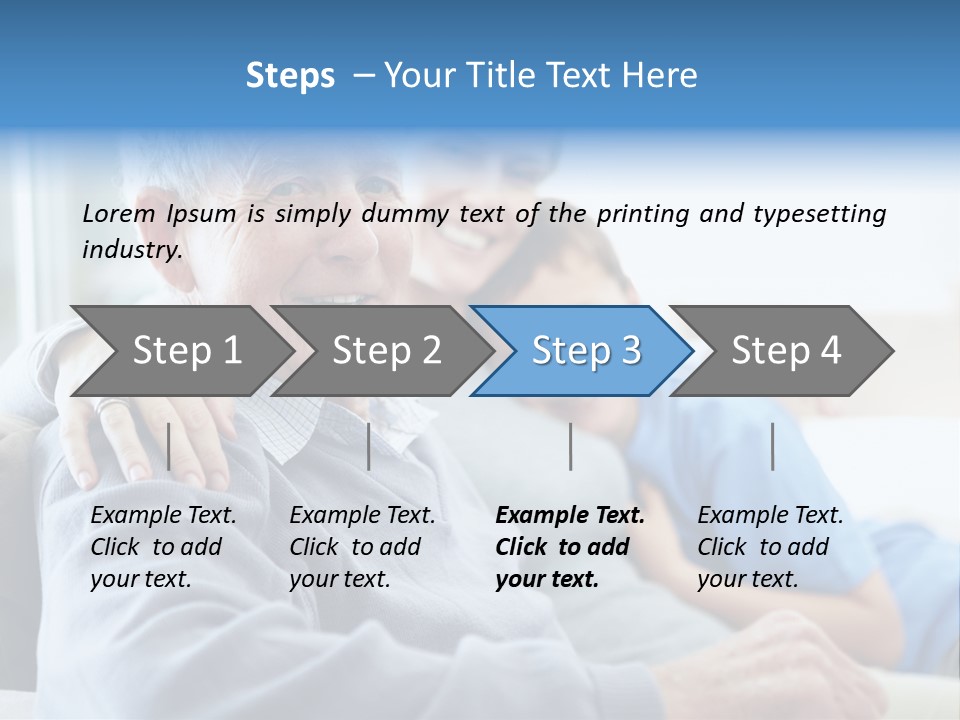 Steps – Your Title Text Here

Lorem Ipsum is simply dummy text of the printing and typesetting industry.

Step 1

Step 2

Step 3

Step 4

Example Text. Click to add your text.

Example Text. Click to add your text.

Example Text. Click to add your text.

Example Text. Click to add your text.